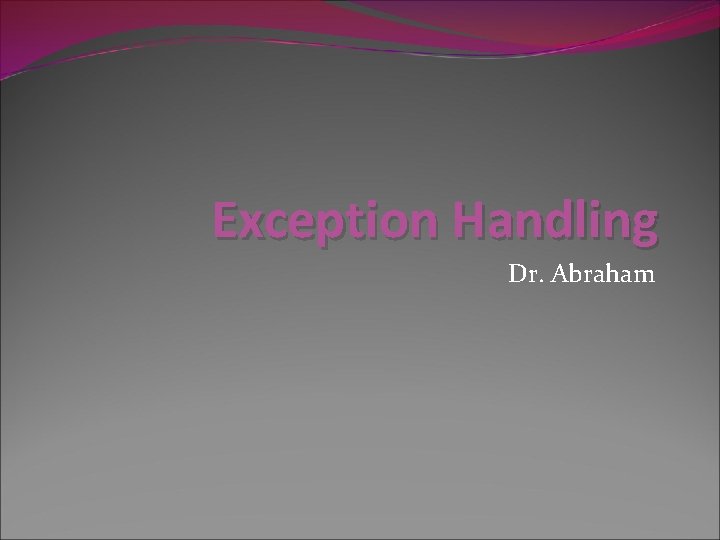 Exception Handling

Dr. Abraham